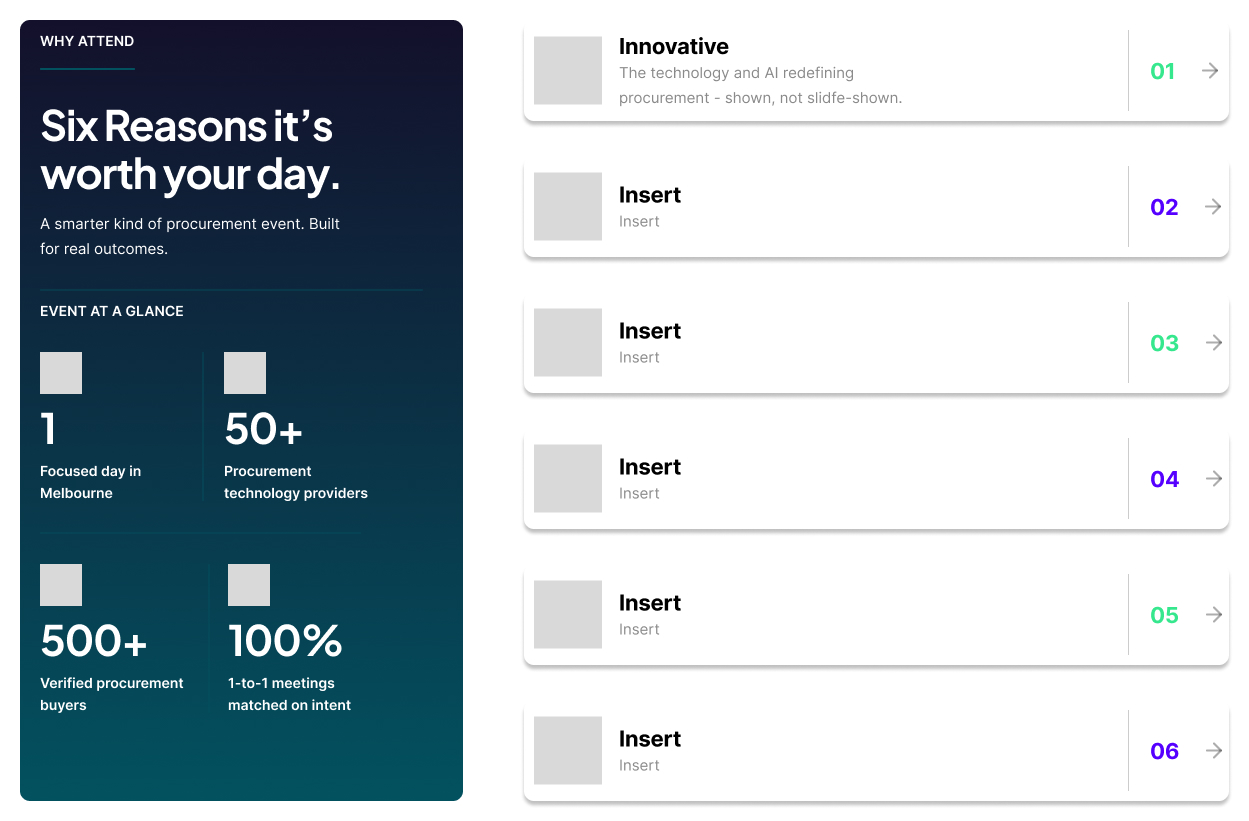 WHY ATTEND

Six Reasons it’s worth your day.

A smarter kind of procurement event. Built for real outcomes.

EVENT AT A GLANCE

1
Focused day in Melbourne

50+
Procurement technology providers

500+
Verified procurement buyers

100%
1-to-1 meetings matched on intent

Innovative
The technology and AI redefining procurement - shown, not slidfe-shown.
01

Insert
Insert
02

Insert
Insert
03

Insert
Insert
04

Insert
Insert
05

Insert
Insert
06